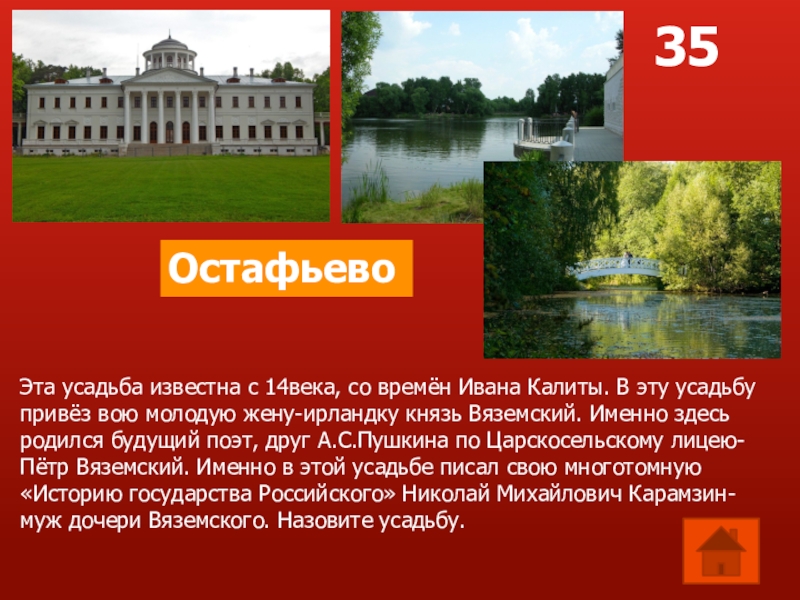 35

Остафьево

Эта усадьба известна с 14века, со времён Ивана Калиты. В эту усадьбу привёз вою молодую жену-ирландку князь Вяземский. Именно здесь родился будущий поэт, друг А.С.Пушкина по Царскосельскому лицею- Пётр Вяземский. Именно в этой усадьбе писал свою многотомную «Историю государства Российского» Николай Михайлович Карамзин- муж дочери Вяземского. Назовите усадьбу.